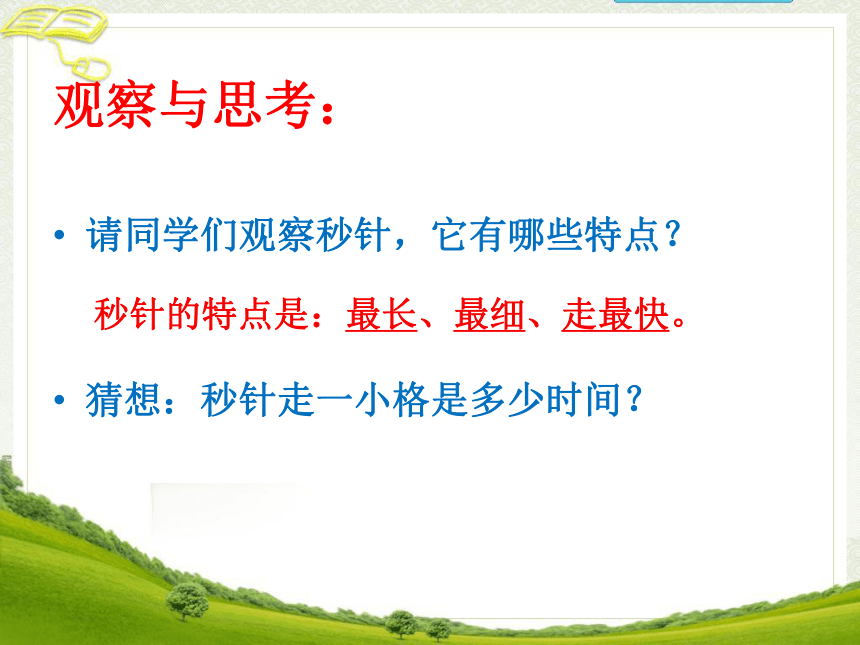 观察与思考：

• 请同学们观察秒针，它有哪些特点？

秒针的特点是：最长、最细、走最快。

• 猜想：秒针走一小格是多少时间？